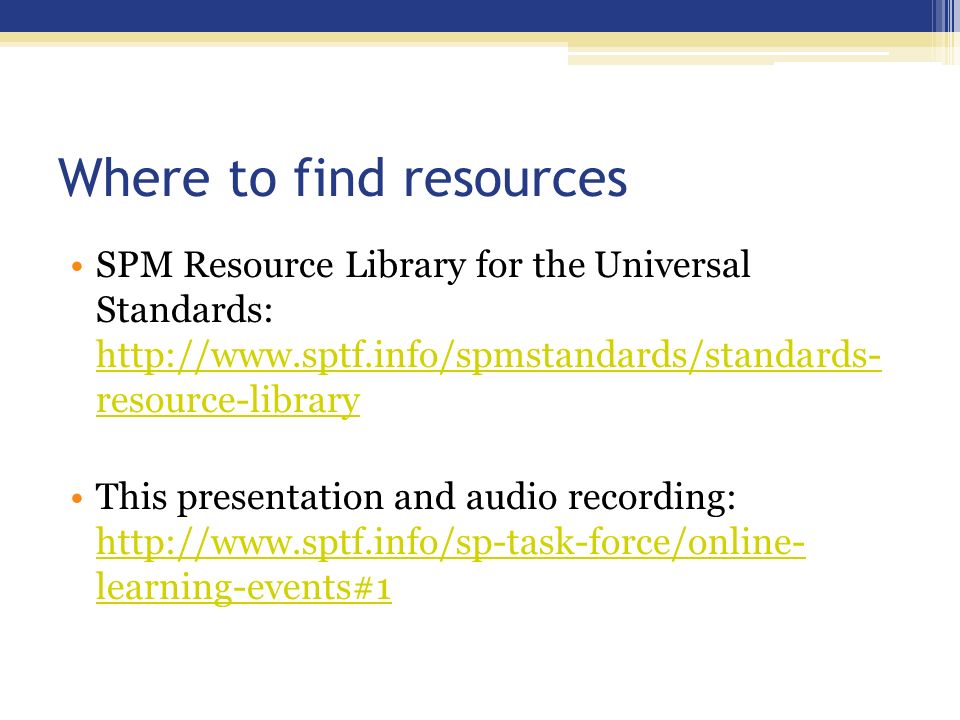 Where to find resources

• SPM Resource Library for the Universal Standards: http://www.sptf.info/spmstandards/standards-resource-library

• This presentation and audio recording: http://www.sptf.info/sp-task-force/online-learning-events#1